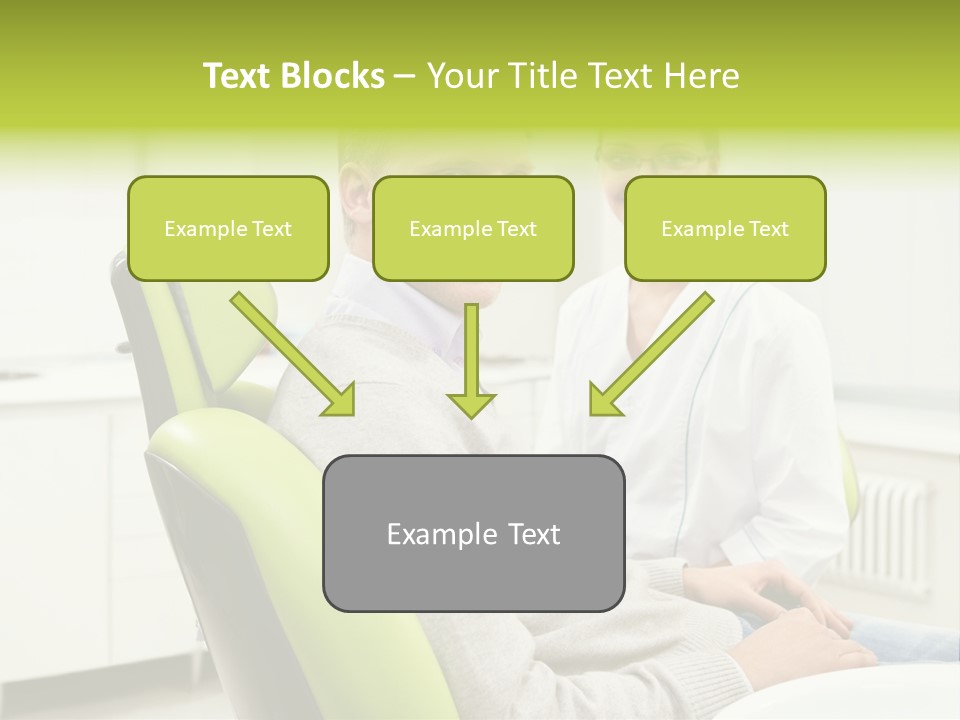 Text Blocks – Your Title Text Here

Example Text

Example Text

Example Text

Example Text